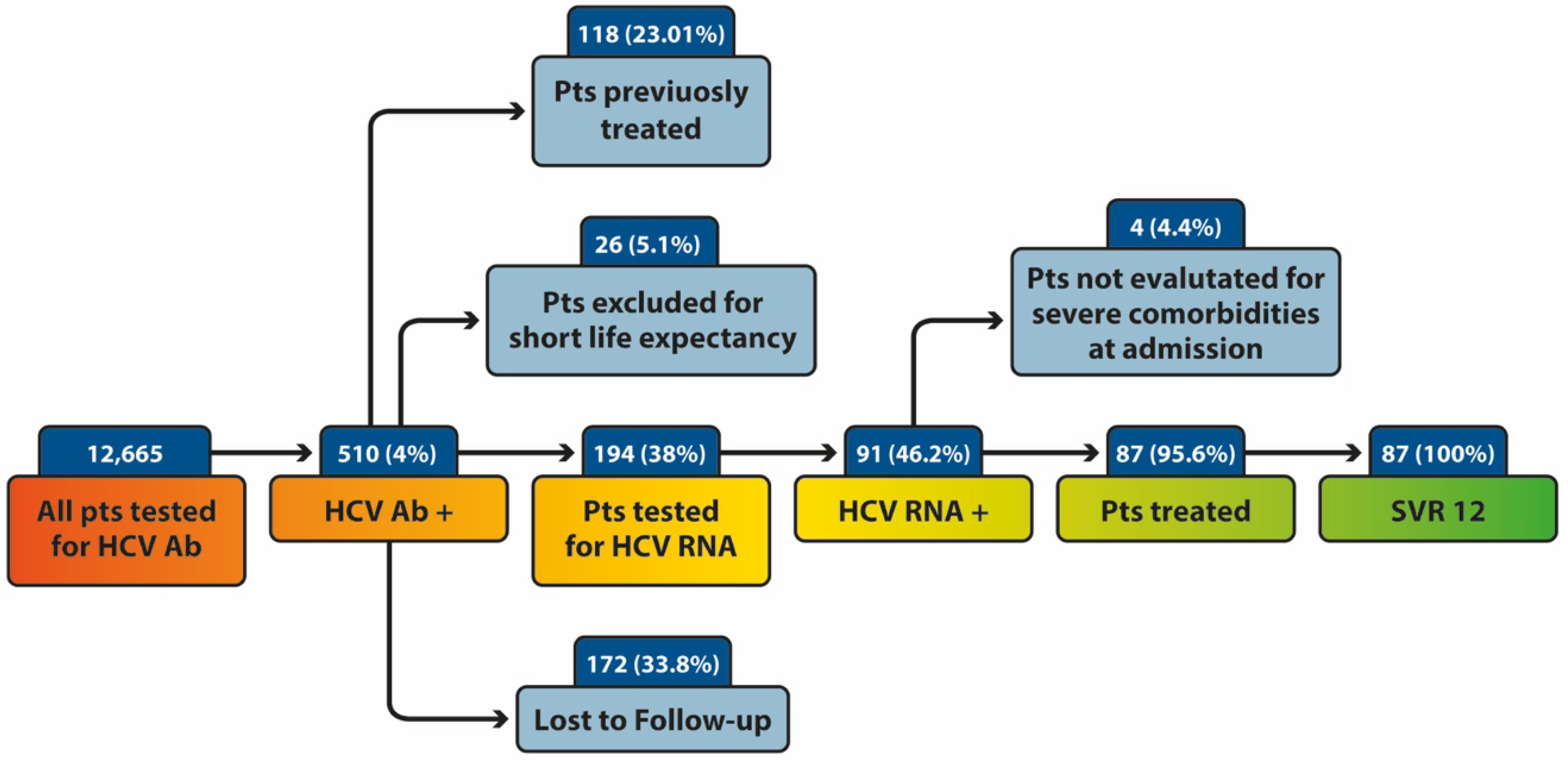 118 (23.01%)
Pts previuosly treated

26 (5.1%)
Pts excluded for short life expectancy

4 (4.4%)
Pts not evalutated for severe comorbidities at admission

12,665
All pts tested for HCV Ab

510 (4%)
HCV Ab +

194 (38%)
Pts tested for HCV RNA

91 (46.2%)
HCV RNA +

87 (95.6%)
Pts treated

87 (100%)
SVR 12

172 (33.8%)
Lost to Follow-up